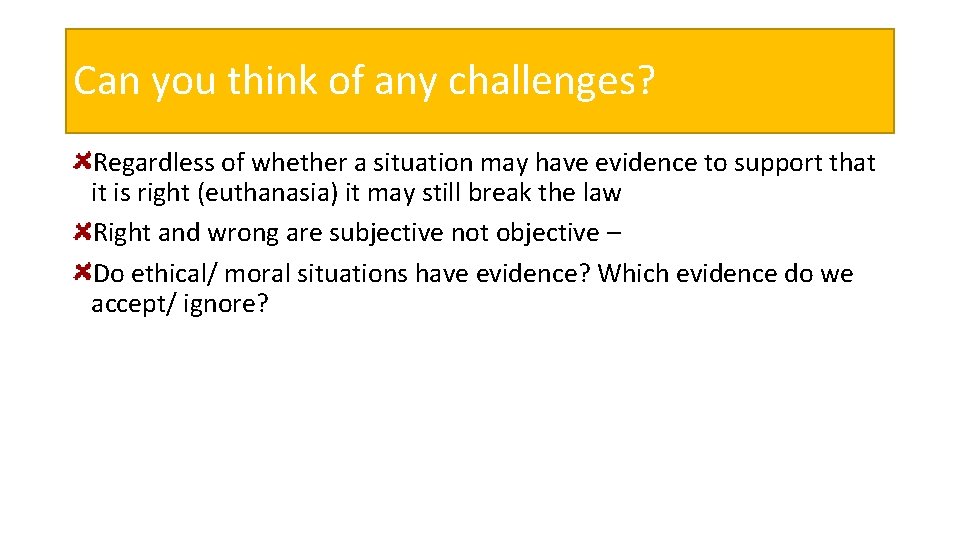 Can you think of any challenges?

Regardless of whether a situation may have evidence to support that it is right (euthanasia) it may still break the law

Right and wrong are subjective not objective –

Do ethical/ moral situations have evidence? Which evidence do we accept/ ignore?